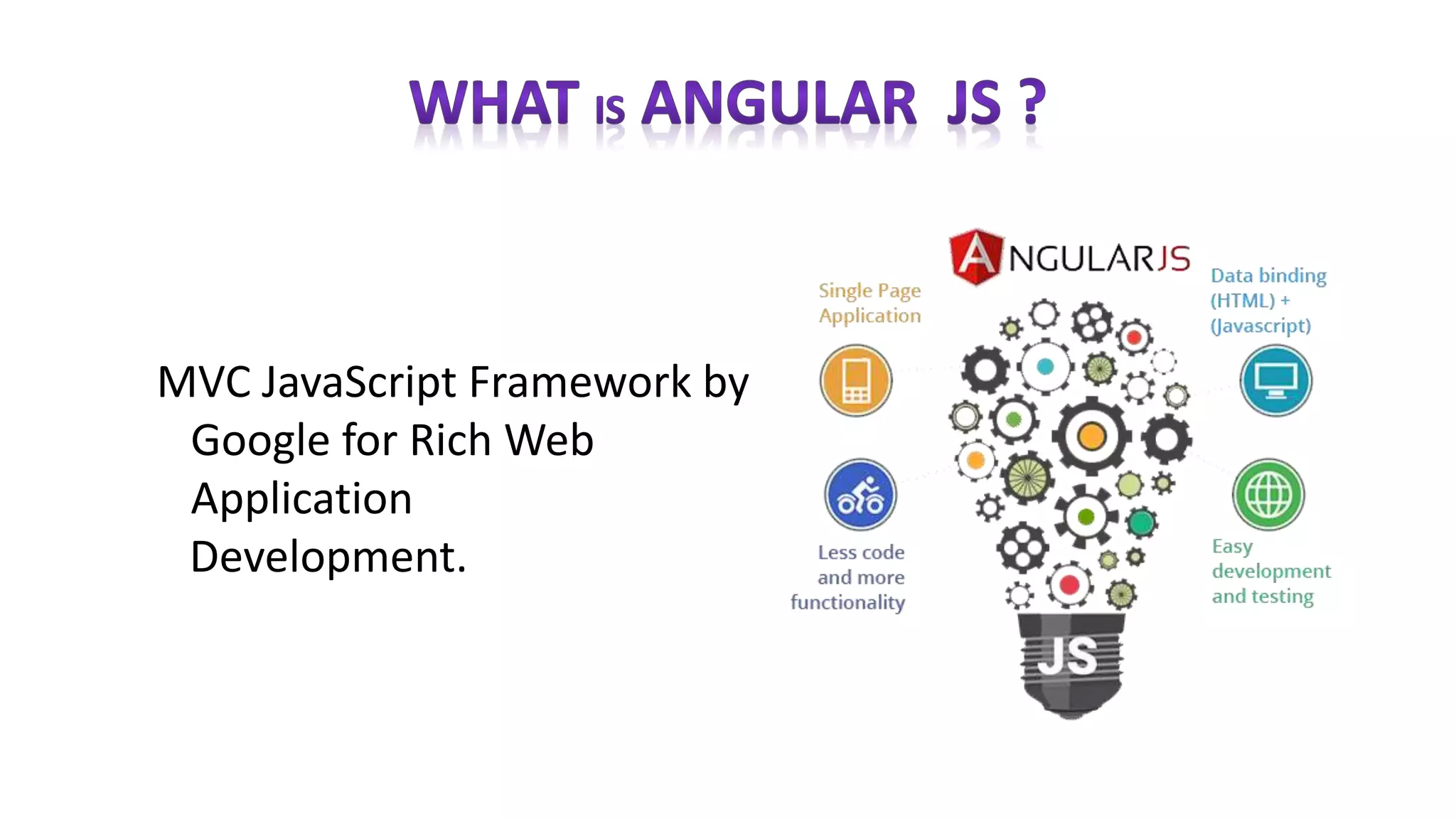 WHAT IS ANGULAR JS ?

MVC JavaScript Framework by Google for Rich Web Application Development.

ANGULARJS

Single Page Application

Data binding (HTML) + (Javascript)

Less code and more functionality

Easy development and testing

JS